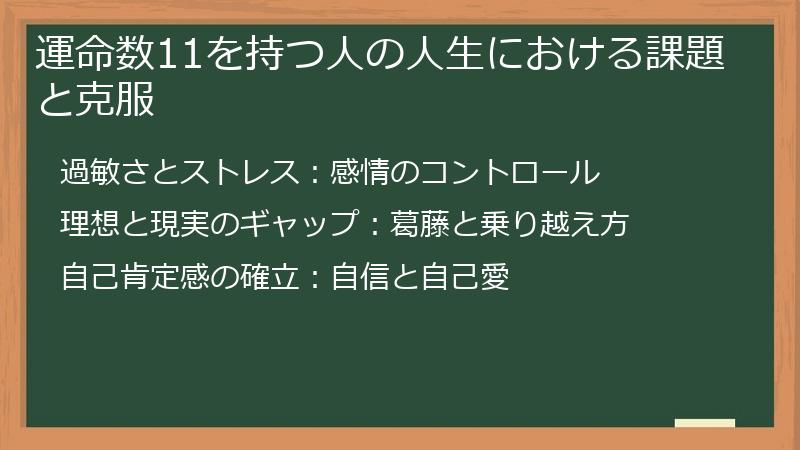 運命数11を持つ人の人生における課題と克服

過敏さとストレス：感情のコントロール

理想と現実のギャップ：葛藤と乗り越え方

自己肯定感の確立：自信と自己愛